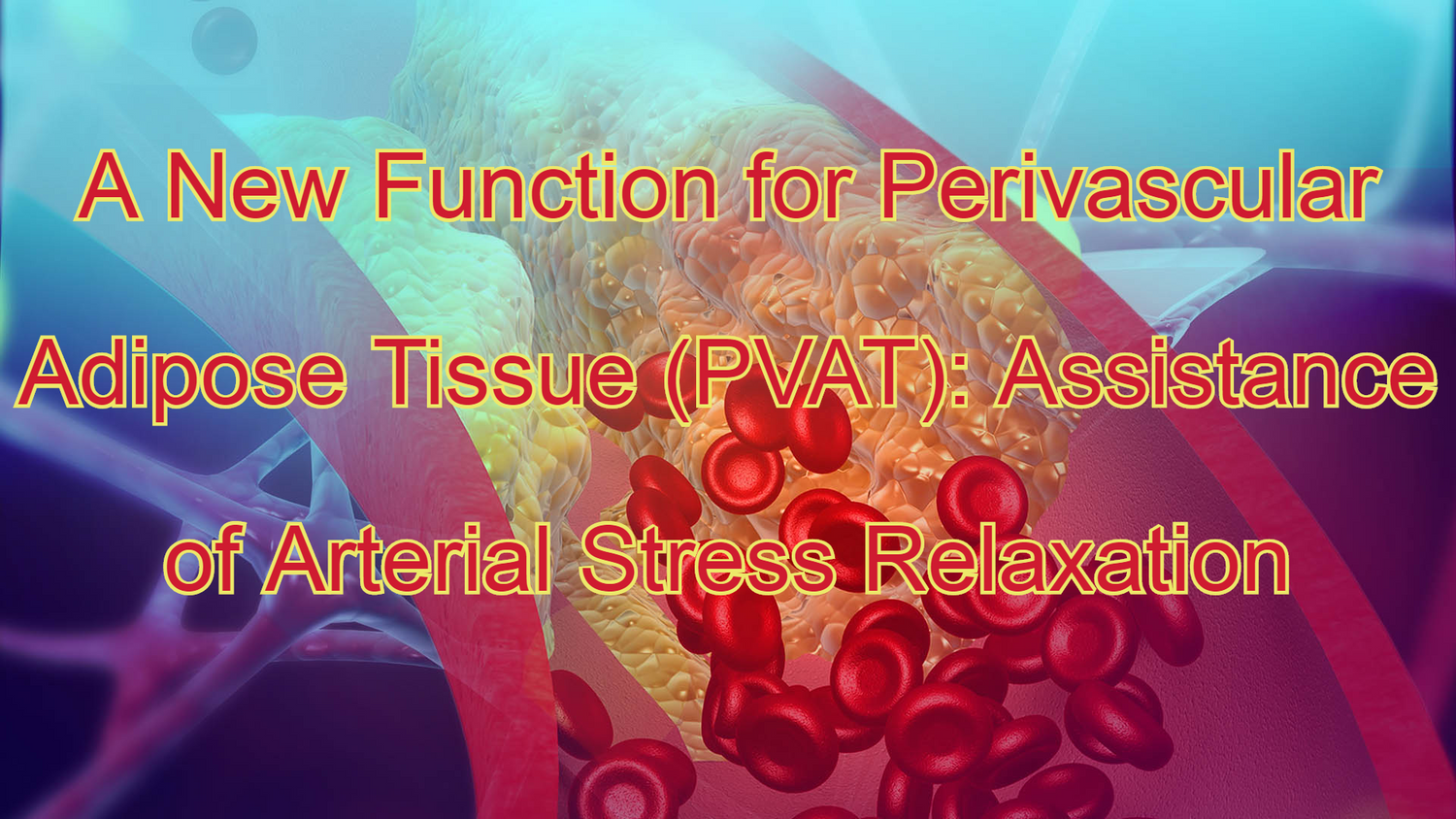 A New Function for Perivascular Adipose Tissue (PVAT): Assistance of Arterial Stress Relaxation